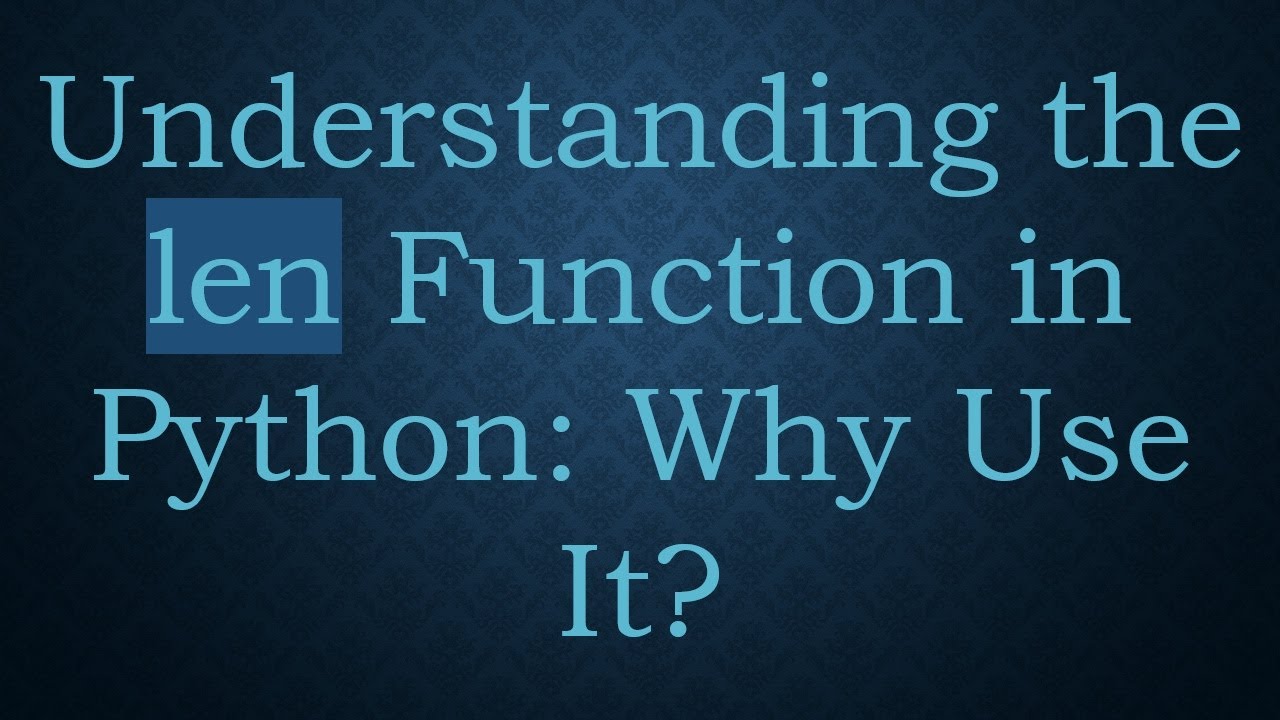 Understanding the len Function in Python: Why Use It?